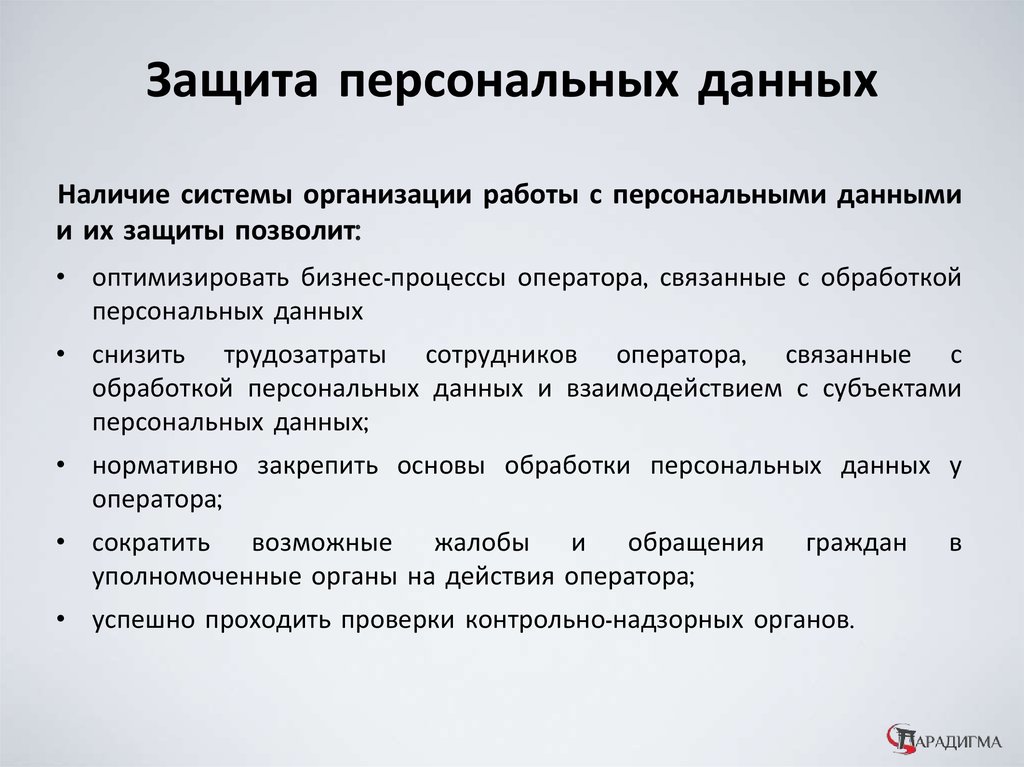 Защита персональных данных

Наличие системы организации работы с персональными данными и их защиты позволит:

• оптимизировать бизнес-процессы оператора, связанные с обработкой персональных данных

• снизить трудозатраты сотрудников оператора, связанные с обработкой персональных данных и взаимодействием с субъектами персональных данных;

• нормативно закрепить основы обработки персональных данных у оператора;

• сократить возможные жалобы и обращения граждан в уполномоченные органы на действия оператора;

• успешно проходить проверки контрольно-надзорных органов.

ПАРАДИГМА